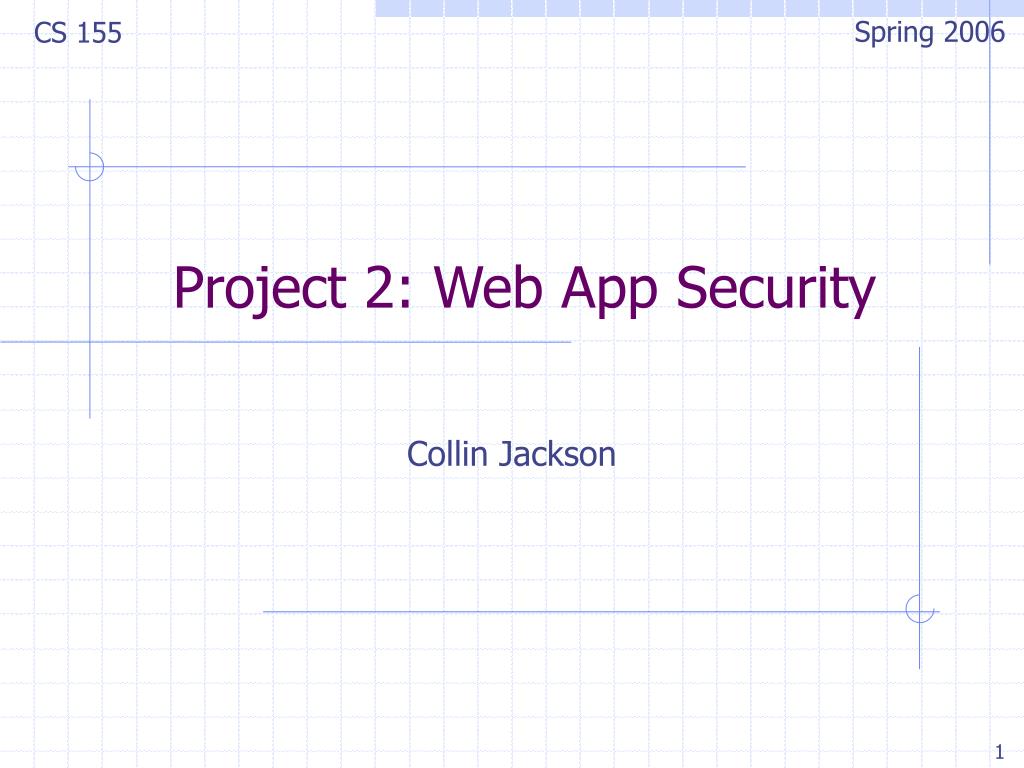 CS 155

Spring 2006

Project 2: Web App Security

Collin Jackson

1